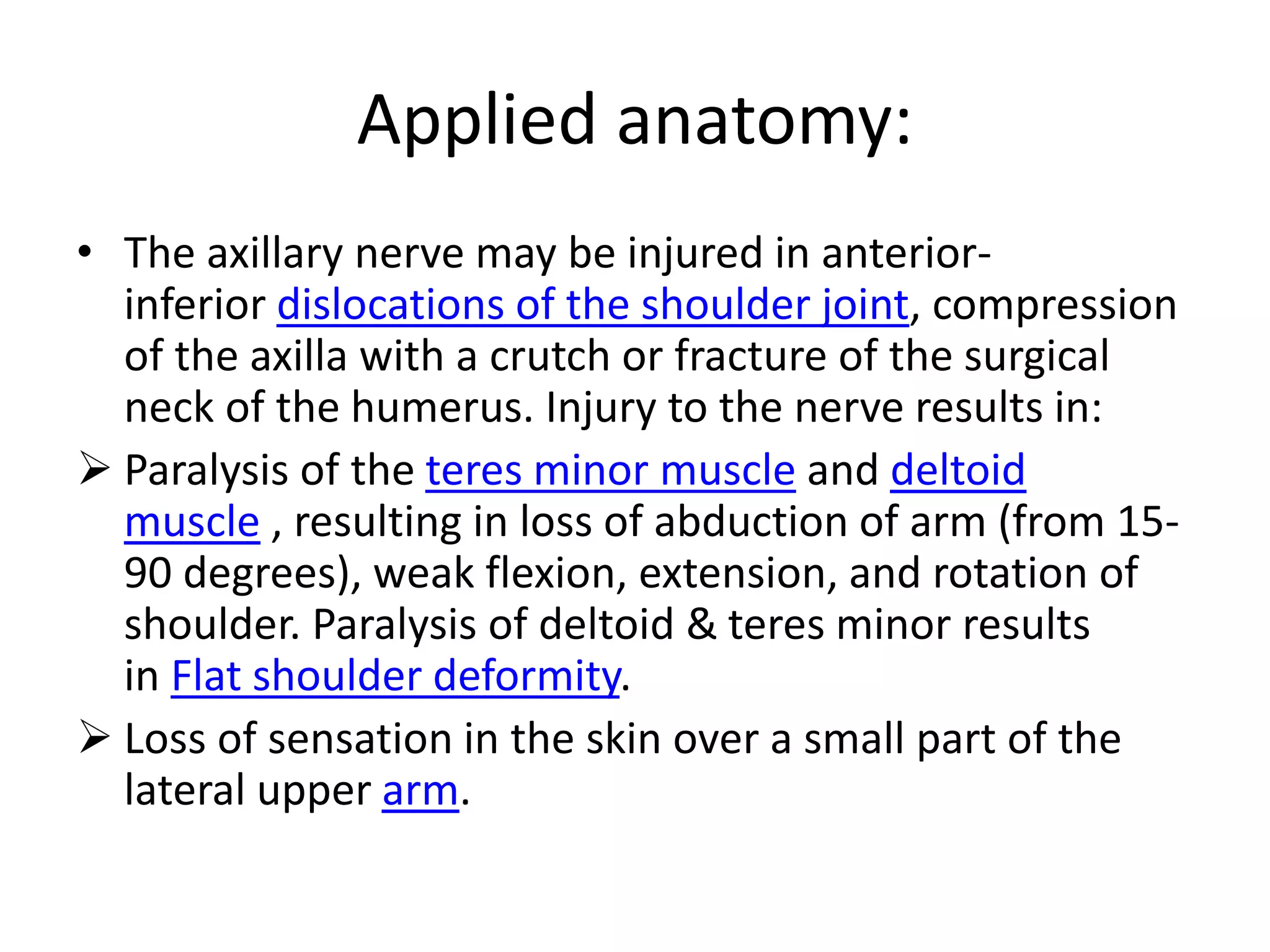 Applied anatomy:

• The axillary nerve may be injured in anterior-inferior dislocations of the shoulder joint, compression of the axilla with a crutch or fracture of the surgical neck of the humerus. Injury to the nerve results in:

➢ Paralysis of the teres minor muscle and deltoid muscle , resulting in loss of abduction of arm (from 15-90 degrees), weak flexion, extension, and rotation of shoulder. Paralysis of deltoid & teres minor results in Flat shoulder deformity.

➢ Loss of sensation in the skin over a small part of the lateral upper arm.